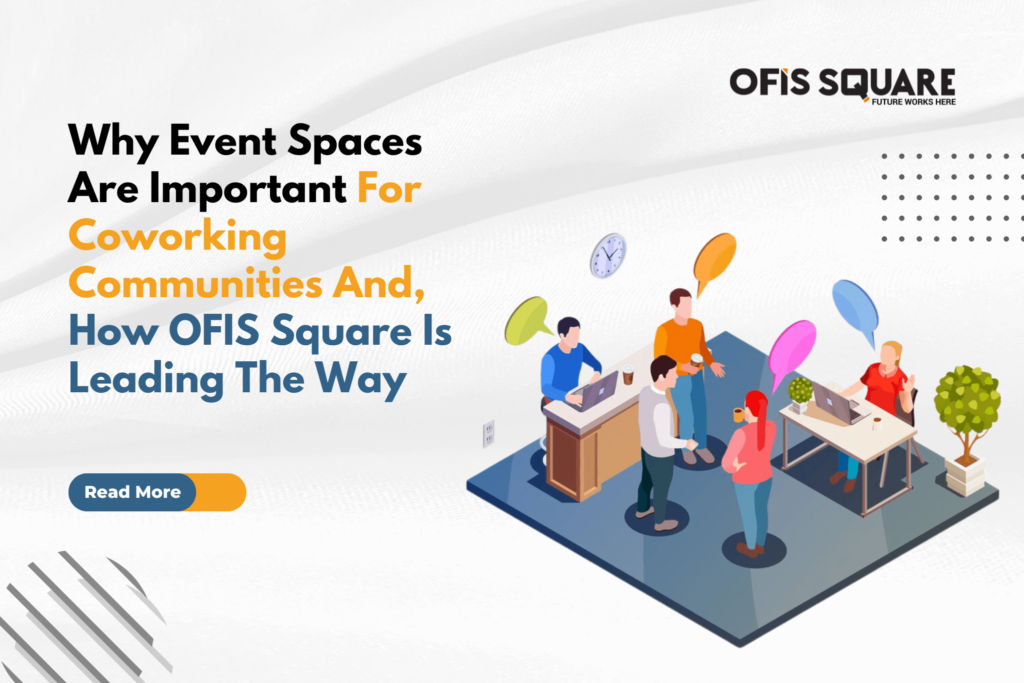 OFIS SQUARE
FUTURE WORKS HERE

Why Event Spaces Are Important For Coworking Communities And, How OFIS Square Is Leading The Way

Read More